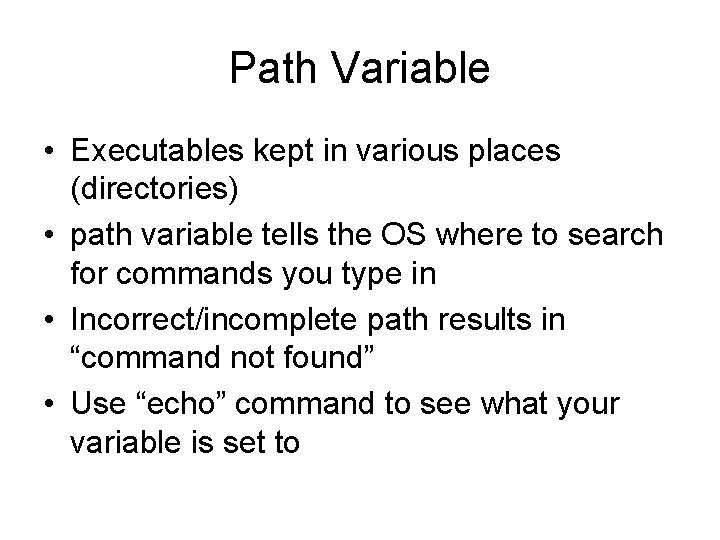 Path Variable

• Executables kept in various places (directories)

• path variable tells the OS where to search for commands you type in

• Incorrect/incomplete path results in “command not found”

• Use “echo” command to see what your variable is set to